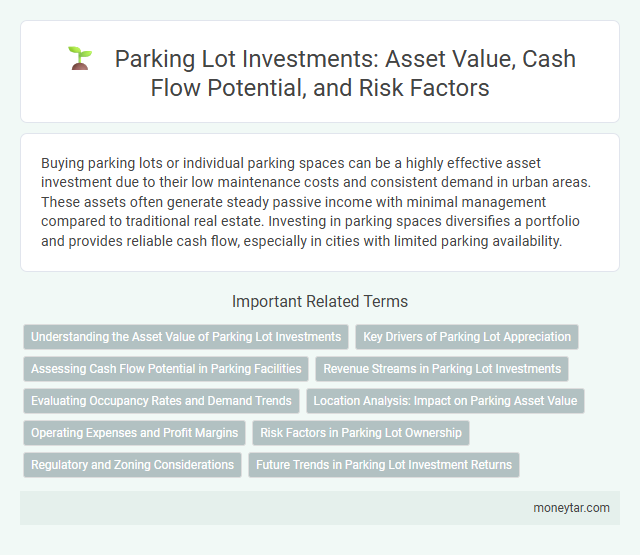 Parking Lot Investments: Asset Value, Cash Flow Potential, and Risk Factors

Buying parking lots or individual parking spaces can be a highly effective asset investment due to their low maintenance costs and consistent demand in urban areas. These assets often generate steady passive income with minimal management compared to traditional real estate. Investing in parking spaces diversifies a portfolio and provides reliable cash flow, especially in cities with limited parking availability.

Important Related Terms

Understanding the Asset Value of Parking Lot Investments

Key Drivers of Parking Lot Appreciation

Assessing Cash Flow Potential in Parking Facilities

Revenue Streams in Parking Lot Investments

Evaluating Occupancy Rates and Demand Trends

Location Analysis: Impact on Parking Asset Value

Operating Expenses and Profit Margins

Risk Factors in Parking Lot Ownership

Regulatory and Zoning Considerations

Future Trends in Parking Lot Investment Returns

moneytar.com